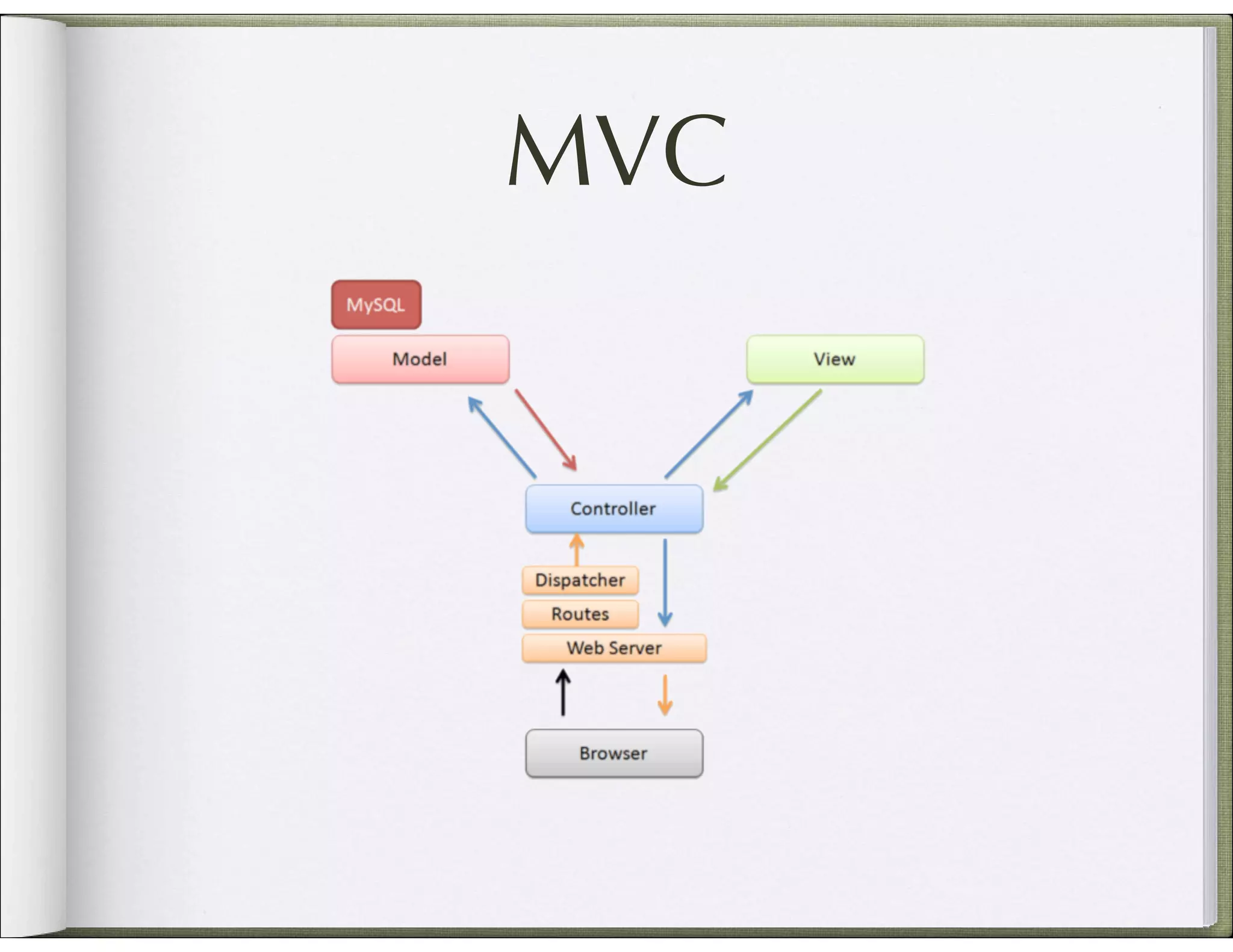 MVC

MySQL

Model

View

Controller

Dispatcher

Routes

Web Server

Browser